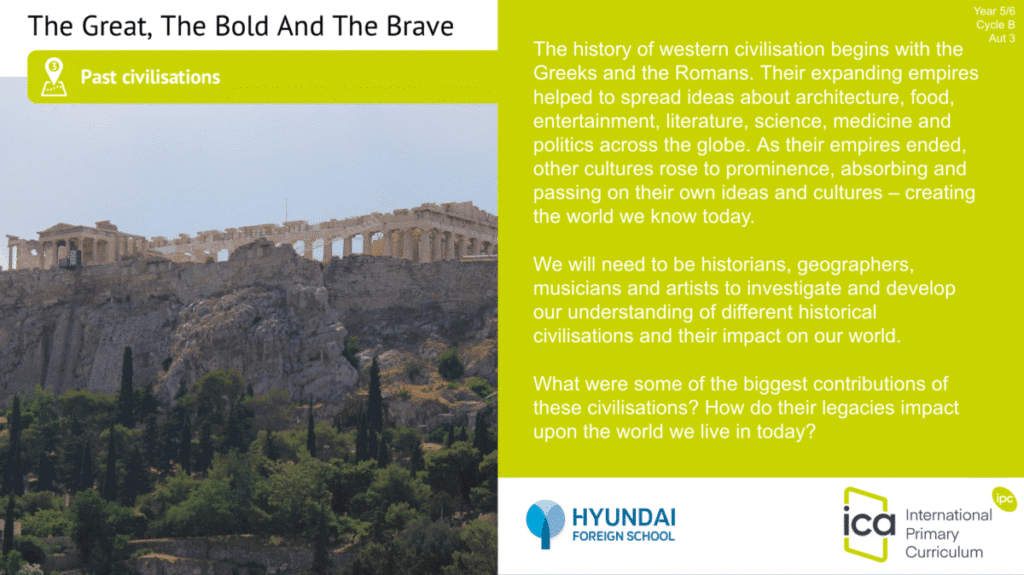 The Great, The Bold And The Brave

Past civilisations

Year 5/6
Cycle B
Aut 3

The history of western civilisation begins with the Greeks and the Romans. Their expanding empires helped to spread ideas about architecture, food, entertainment, literature, science, medicine and politics across the globe. As their empires ended, other cultures rose to prominence, absorbing and passing on their own ideas and cultures – creating the world we know today.

We will need to be historians, geographers, musicians and artists to investigate and develop our understanding of different historical civilisations and their impact on our world.

What were some of the biggest contributions of these civilisations? How do their legacies impact upon the world we live in today?

HYUNDAI
FOREIGN SCHOOL

ica
ipc
International Primary Curriculum